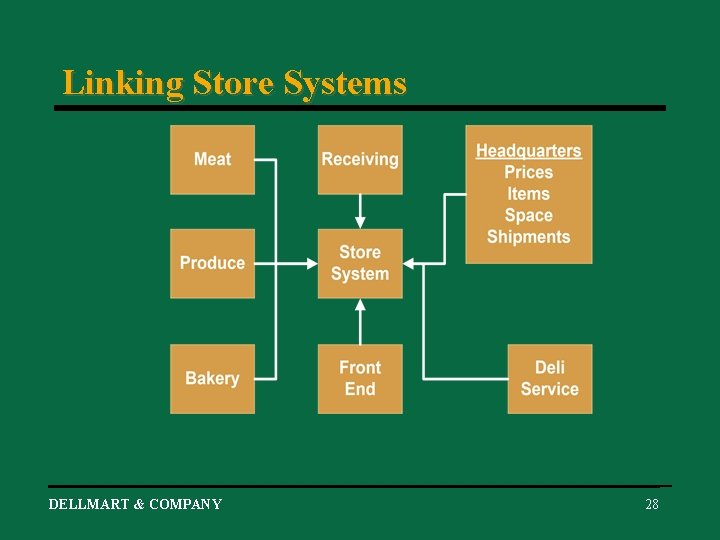 Linking Store Systems

Meat

Receiving

Headquarters
Prices
Items
Space
Shipments

Produce

Store System

Bakery

Front End

Deli Service

DELLMART & COMPANY

28